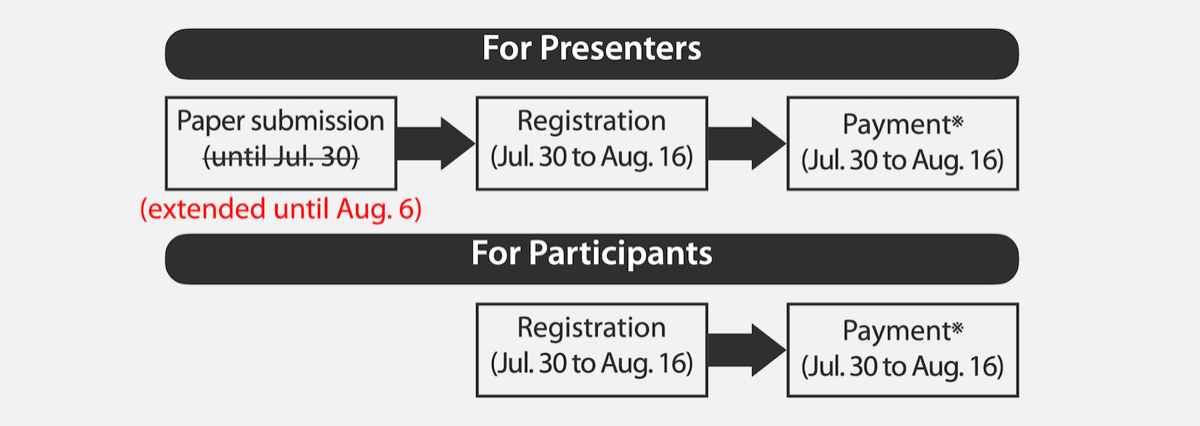 For Presenters

Paper submission
~~(until Jul. 30)~~

(extended until Aug. 6)

Registration
(Jul. 30 to Aug. 16)

Payment※
(Jul. 30 to Aug. 16)

For Participants

Registration
(Jul. 30 to Aug. 16)

Payment※
(Jul. 30 to Aug. 16)